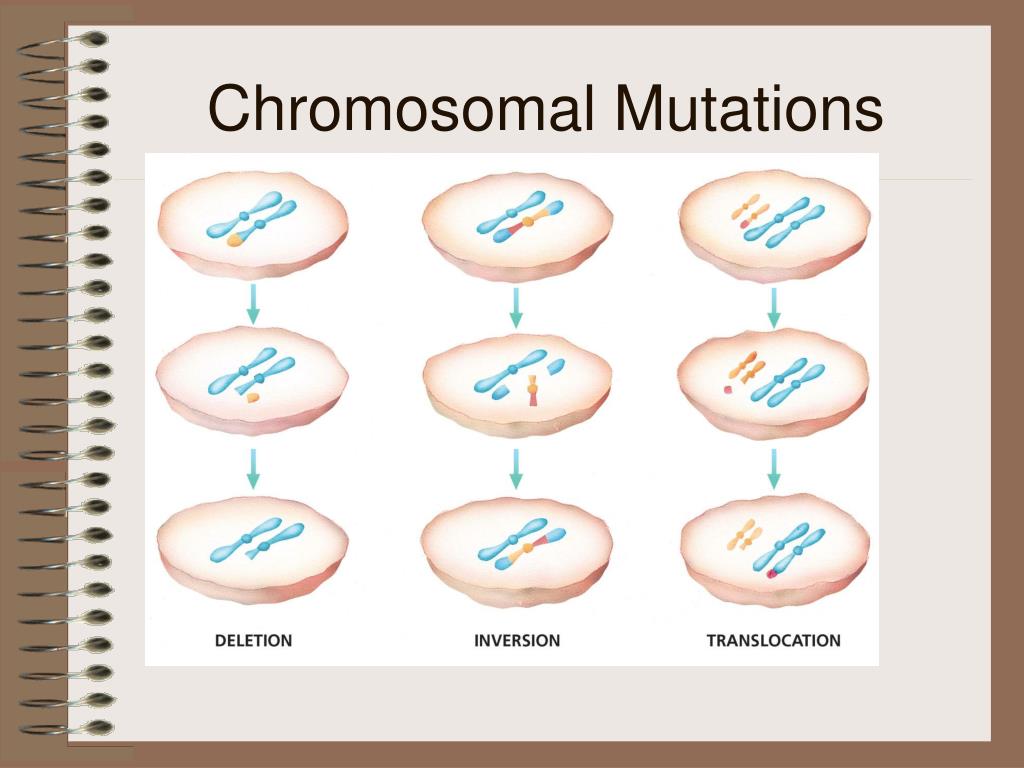 Chromosomal Mutations

DELETION

INVERSION

TRANSLOCATION